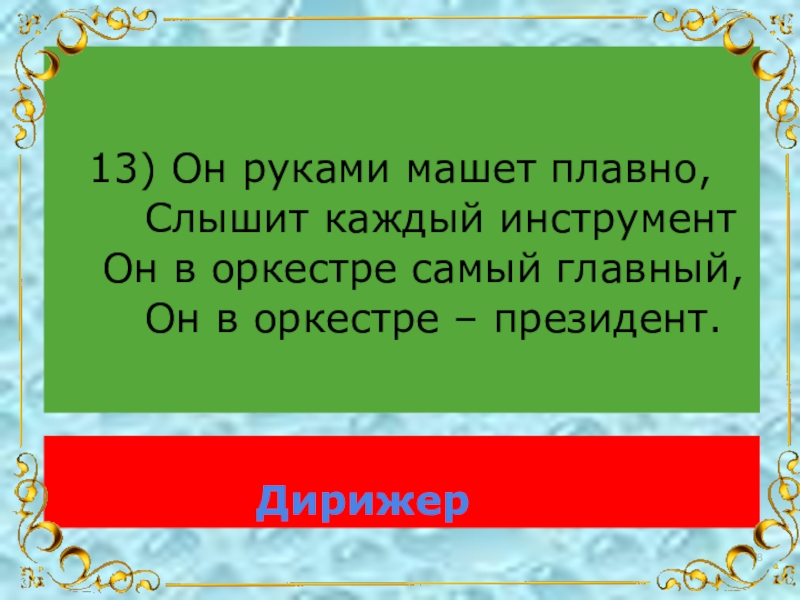 13) Он руками машет плавно,
Слышит каждый инструмент
Он в оркестре самый главный,
Он в оркестре – президент.

Дирижер